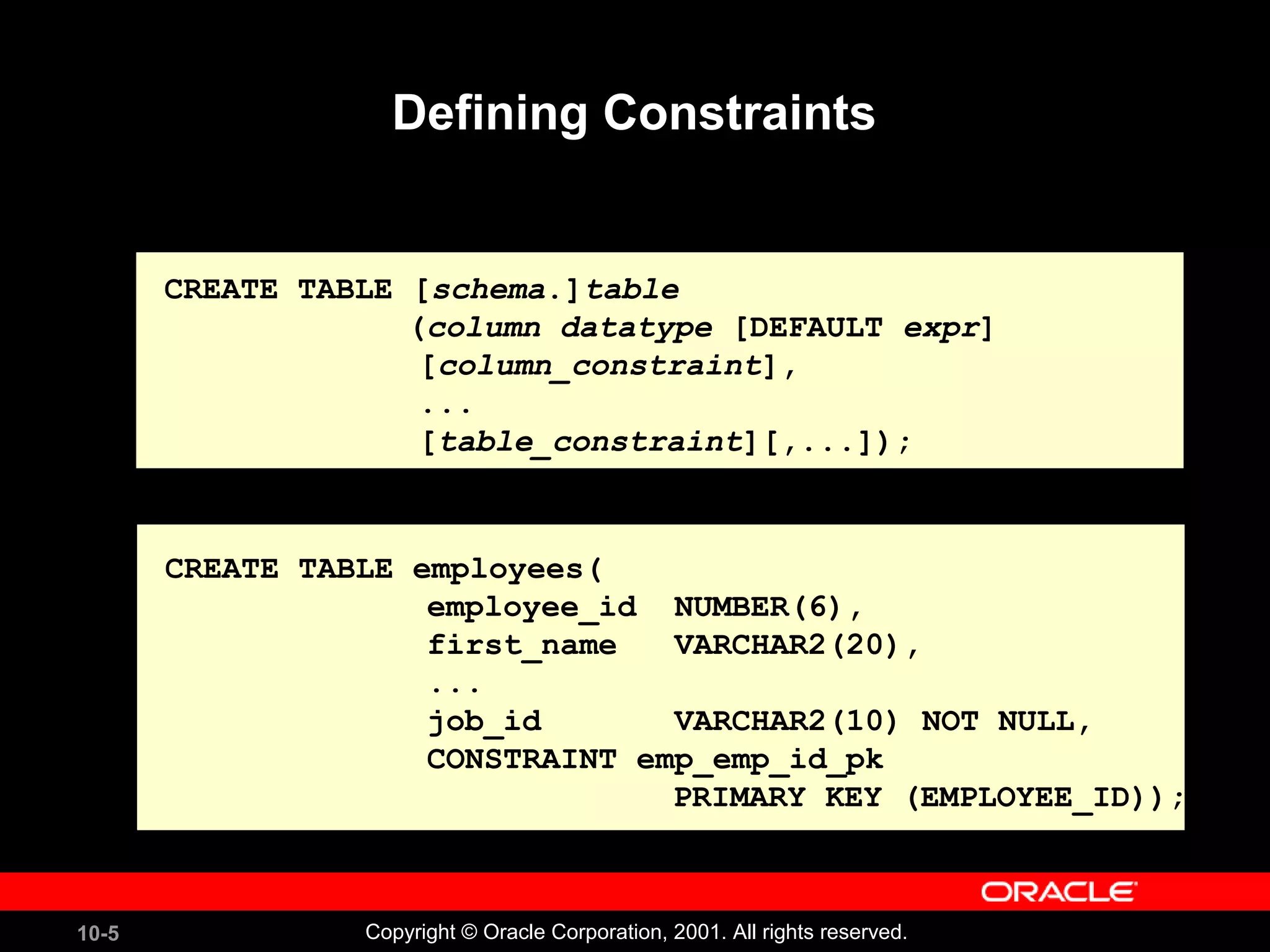 Defining Constraints

CREATE TABLE [schema.]table
(column datatype [DEFAULT expr]
[column_constraint],
...
[table_constraint][,...]);

CREATE TABLE employees(
employee_id NUMBER(6),
first_name VARCHAR2(20),
...
job_id VARCHAR2(10) NOT NULL,
CONSTRAINT emp_emp_id_pk
PRIMARY KEY (EMPLOYEE_ID));

ORACLE

10-5

Copyright © Oracle Corporation, 2001. All rights reserved.